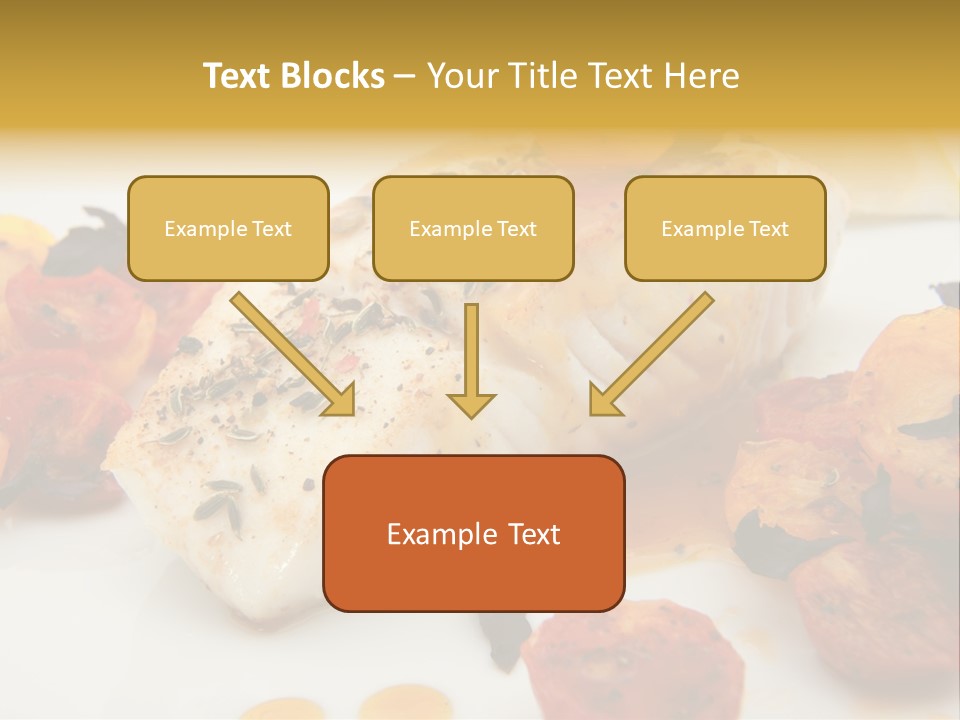 Text Blocks – Your Title Text Here

Example Text

Example Text

Example Text

Example Text